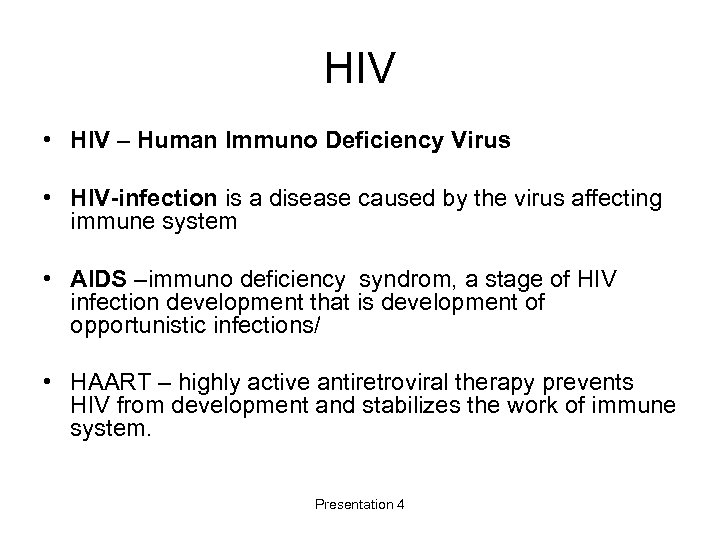 HIV

• HIV – Human Immuno Deficiency Virus

• HIV-infection is a disease caused by the virus affecting immune system

• AIDS –immuno deficiency syndrom, a stage of HIV infection development that is development of opportunistic infections/

• HAART – highly active antiretroviral therapy prevents HIV from development and stabilizes the work of immune system.

Presentation 4